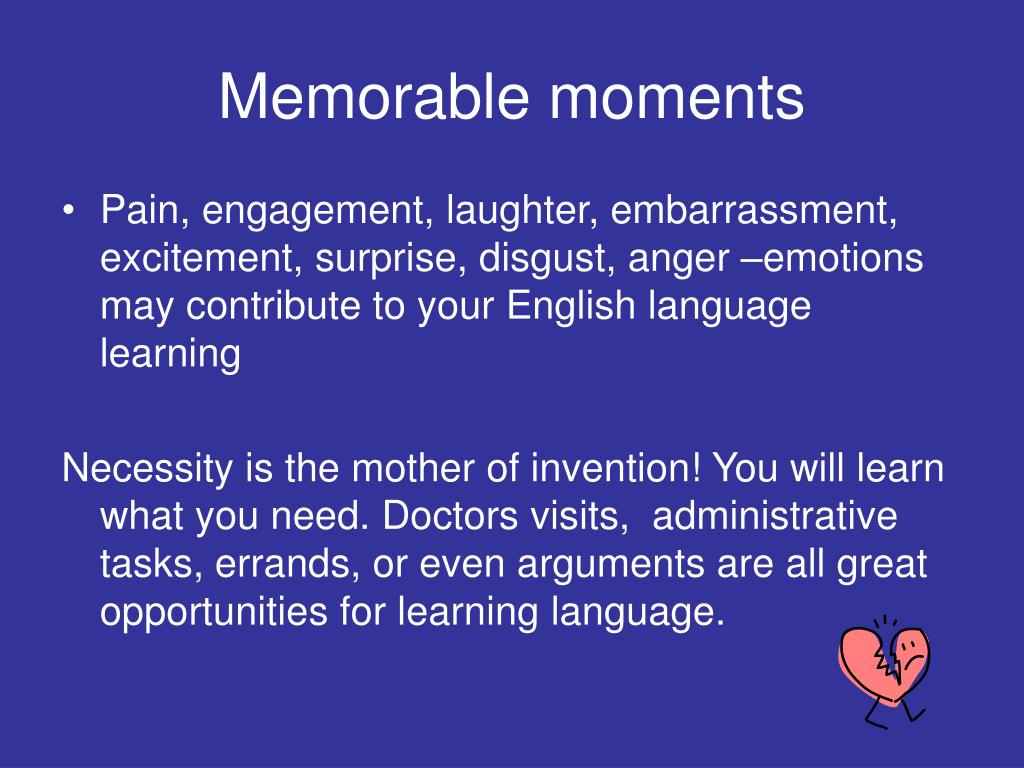 Memorable moments

• Pain, engagement, laughter, embarrassment, excitement, surprise, disgust, anger –emotions may contribute to your English language learning

Necessity is the mother of invention! You will learn what you need. Doctors visits, administrative tasks, errands, or even arguments are all great opportunities for learning language.